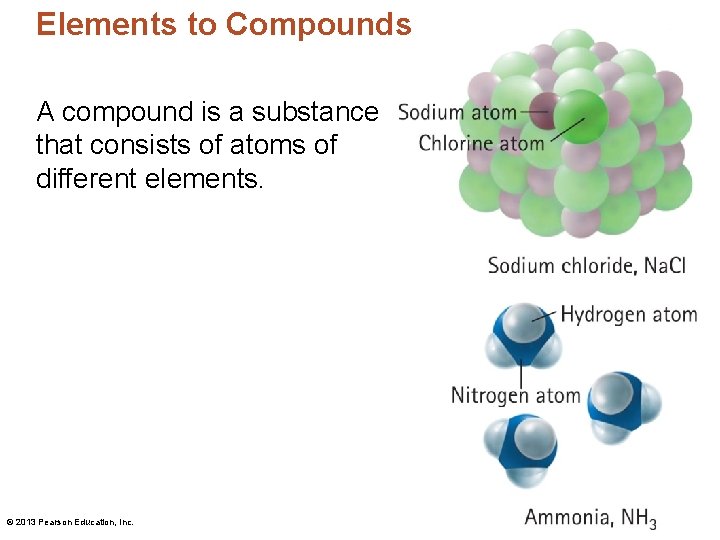 Elements to Compounds

A compound is a substance that consists of atoms of different elements.

Sodium atom

Chlorine atom

Sodium chloride, NaCl

Hydrogen atom

Nitrogen atom

Ammonia, $NH_3$

© 2013 Pearson Education, Inc.